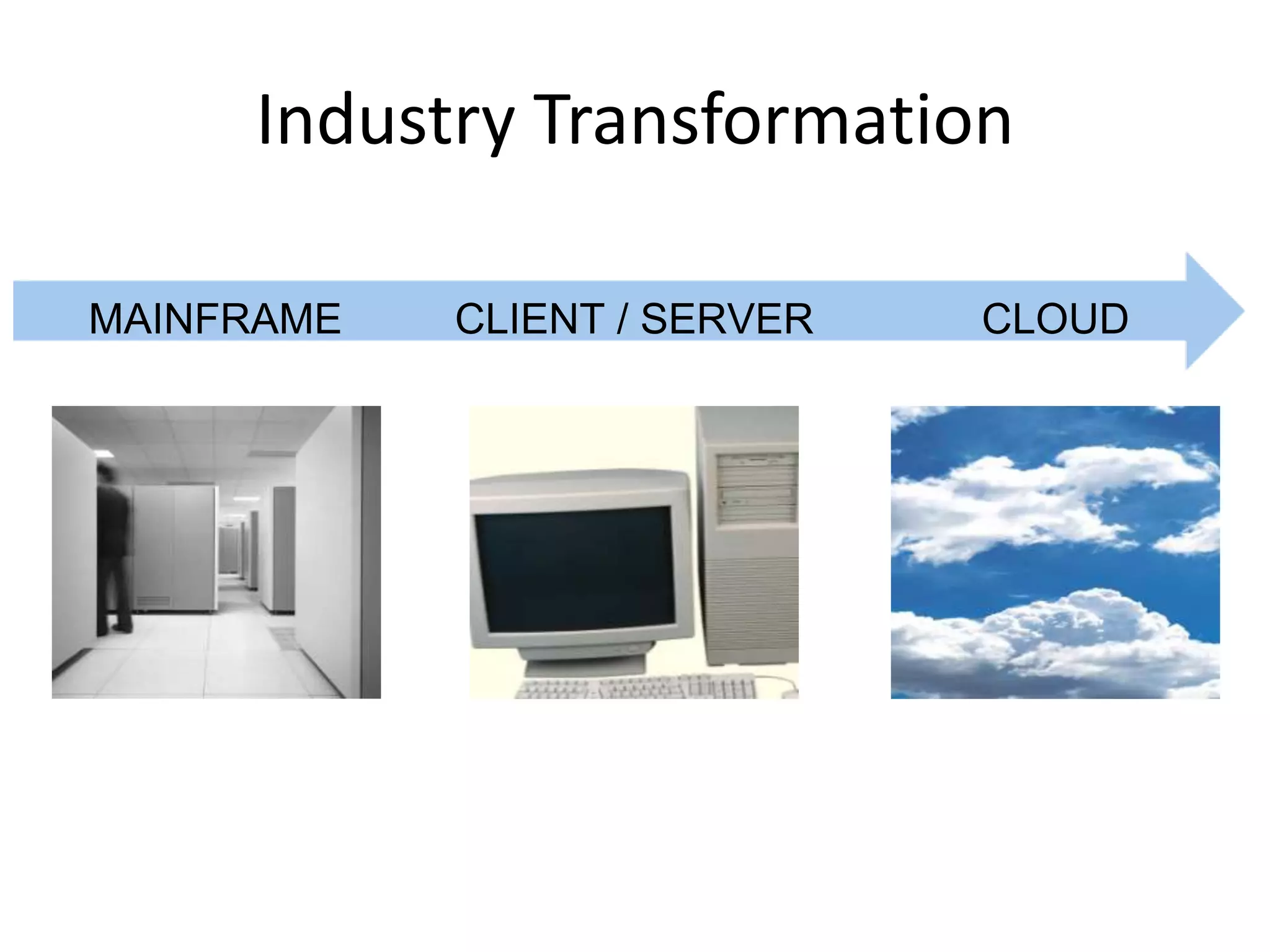 Industry Transformation

MAINFRAME CLIENT / SERVER CLOUD